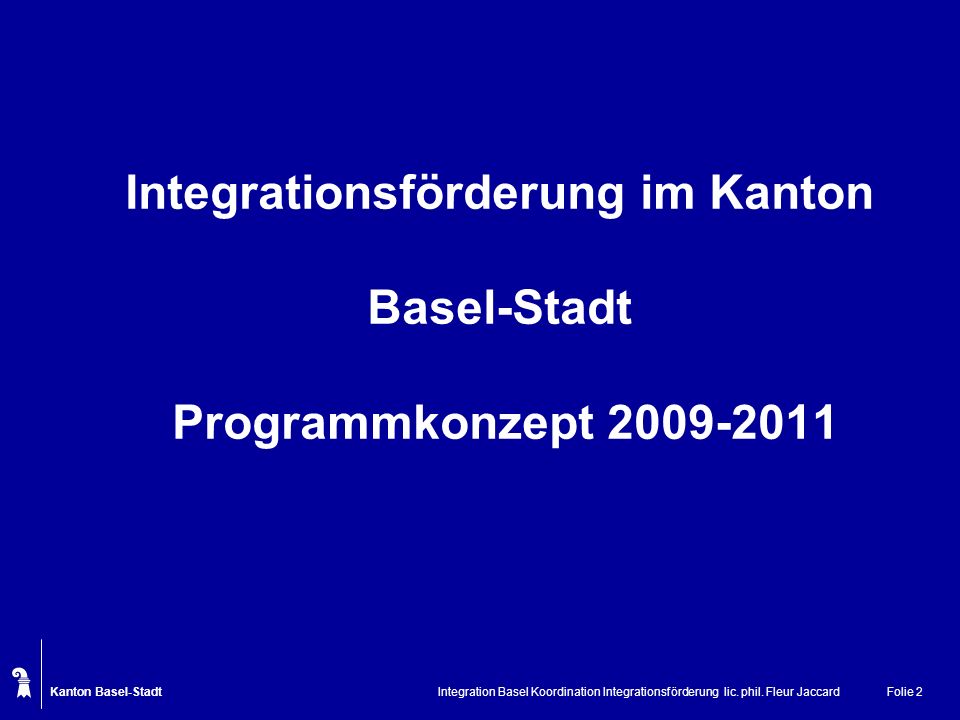 Integrationsförderung im Kanton

Basel-Stadt

Programmkonzept 2009-2011

Kanton Basel-Stadt

Integration Basel Koordination Integrationsförderung lic. phil. Fleur Jaccard

Folie 2